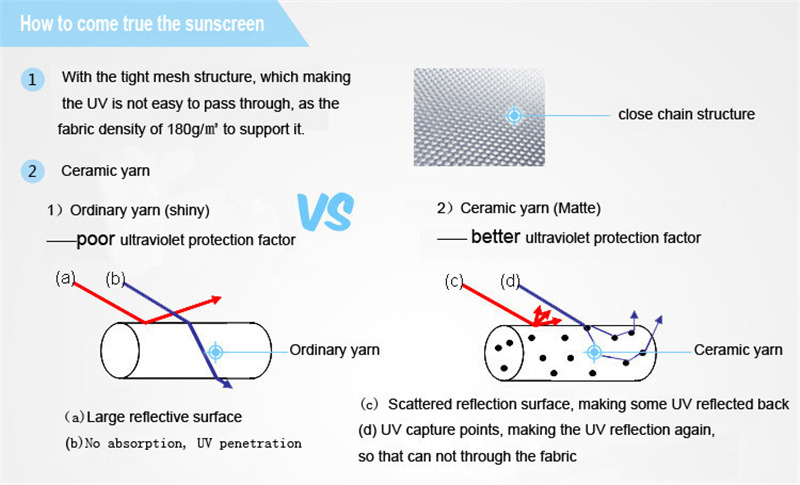 How to come true the sunscreen

1 With the tight mesh structure, which making the UV is not easy to pass through, as the fabric density of 180g/㎡ to support it.

close chain structure

2 Ceramic yarn

1）Ordinary yarn (shiny)
——poor ultraviolet protection factor

VS

2）Ceramic yarn (Matte)
—— better ultraviolet protection factor

(a) (b)

Ordinary yarn

(c) (d)

Ceramic yarn

(a) Large reflective surface
(b) No absorption, UV penetration

(c) Scattered reflection surface, making some UV reflected back
(d) UV capture points, making the UV reflection again, so that can not through the fabric